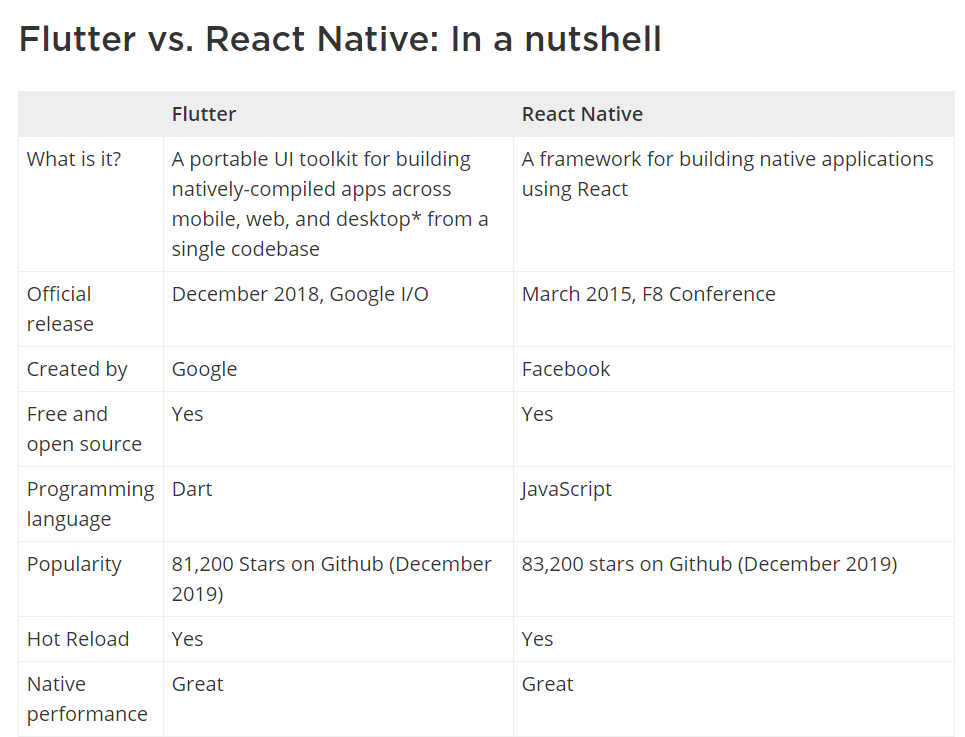 Flutter vs. React Native: In a nutshell

| | Flutter | React Native |
|---|---|---|
| What is it? | A portable UI toolkit for building natively-compiled apps across mobile, web, and desktop* from a single codebase | A framework for building native applications using React |
| Official release | December 2018, Google I/O | March 2015, F8 Conference |
| Created by | Google | Facebook |
| Free and open source | Yes | Yes |
| Programming language | Dart | JavaScript |
| Popularity | 81,200 Stars on Github (December 2019) | 83,200 stars on Github (December 2019) |
| Hot Reload | Yes | Yes |
| Native performance | Great | Great |